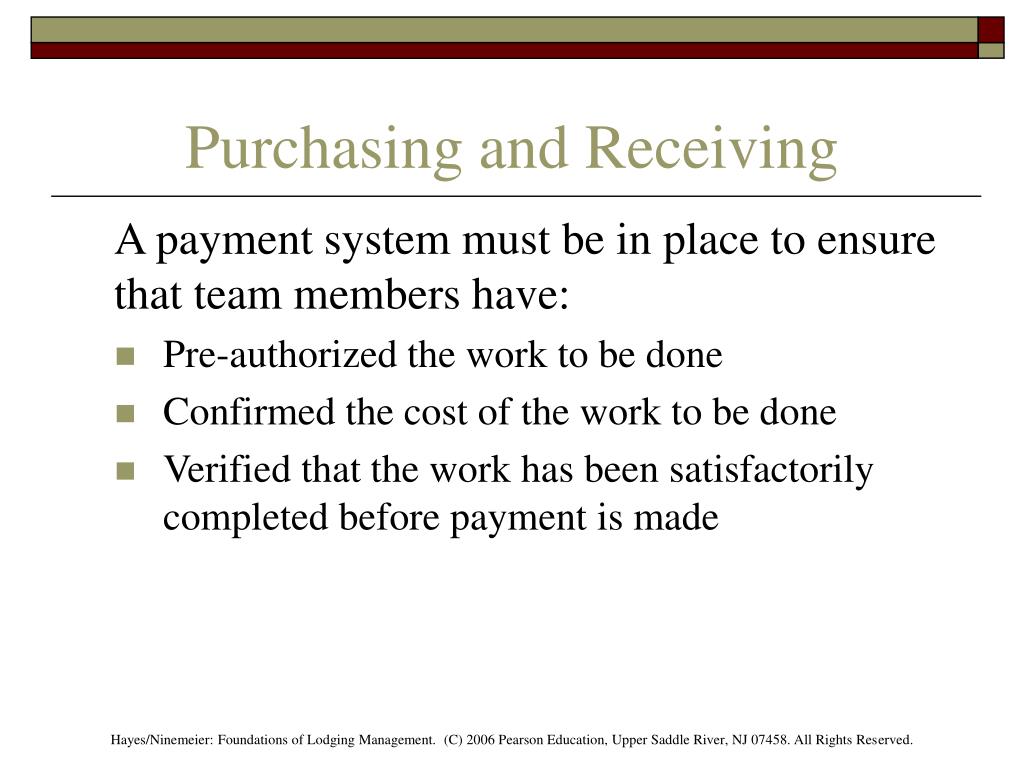 Purchasing and Receiving

A payment system must be in place to ensure that team members have:

- Pre-authorized the work to be done
- Confirmed the cost of the work to be done
- Verified that the work has been satisfactorily completed before payment is made

Hayes/Ninemeier: Foundations of Lodging Management. (C) 2006 Pearson Education, Upper Saddle River, NJ 07458. All Rights Reserved.